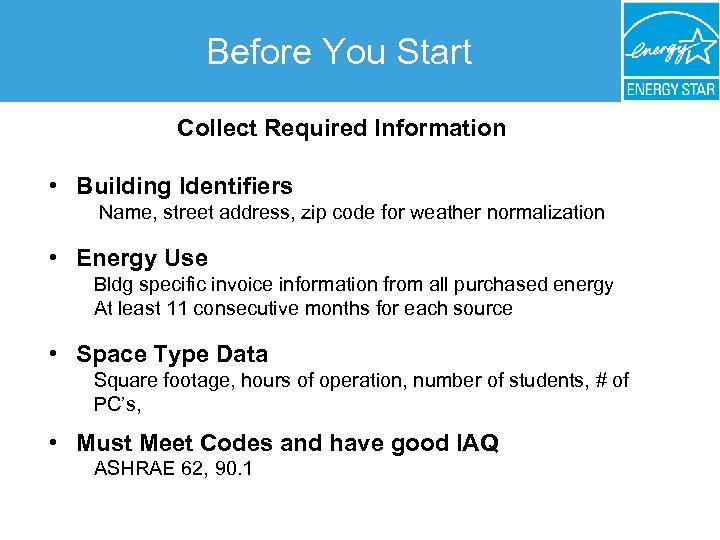 Before You Start

energy

ENERGY STAR

Collect Required Information

• Building Identifiers
Name, street address, zip code for weather normalization

• Energy Use
Bldg specific invoice information from all purchased energy
At least 11 consecutive months for each source

• Space Type Data
Square footage, hours of operation, number of students, # of PC's,

• Must Meet Codes and have good IAQ
ASHRAE 62, 90.1